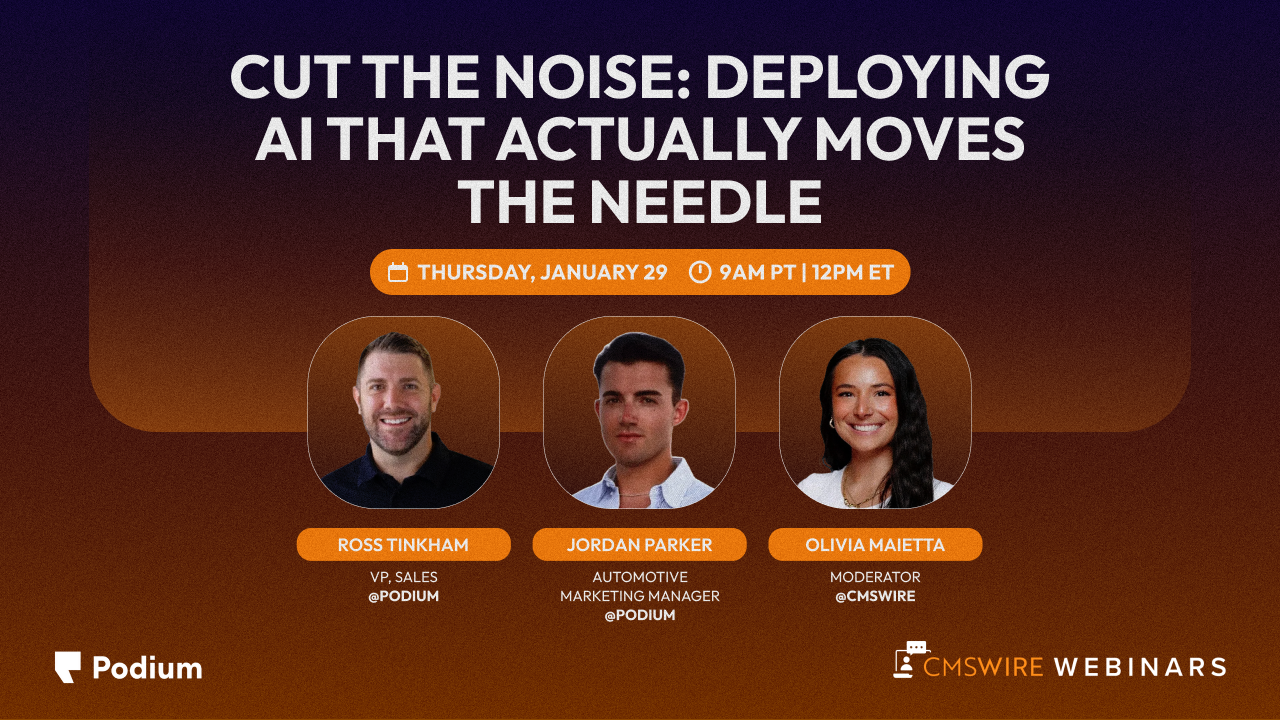 CUT THE NOISE: DEPLOYING AI THAT ACTUALLY MOVES THE NEEDLE

THURSDAY, JANUARY 29 9AM PT | 12PM ET

ROSS TINKHAM
VP, SALES
@PODIUM

JORDAN PARKER
AUTOMOTIVE MARKETING MANAGER
@PODIUM

OLIVIA MAIETTA
MODERATOR
@CMSWIRE

Podium

CMSWIRE WEBINARS